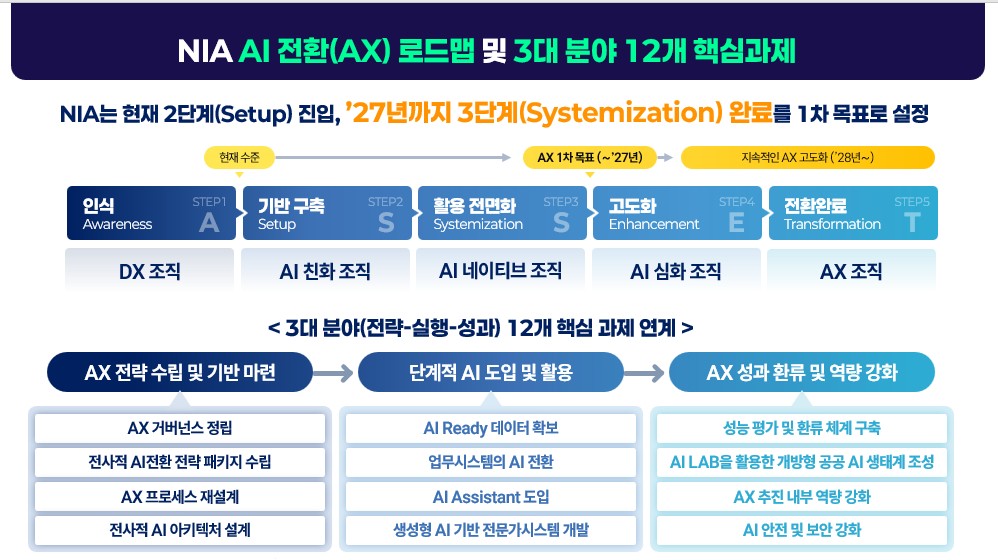 NIA AI 전환(AX) 로드맵 및 3대 분야 12개 핵심과제

NIA는 현재 2단계(Setup) 진입, '27년까지 3단계(Systemization) 완료를 1차 목표로 설정

현재 수준

AX 1차 목표 (~'27년)

지속적인 AX 고도화 ('28년~)

인식 Awareness STEP1 A

기반 구축 Setup STEP2 S

활용 전면화 Systemization STEP3 S

고도화 Enhancement STEP4 E

전환완료 Transformation STEP5 T

DX 조직

AI 친화 조직

AI 네이티브 조직

AI 심화 조직

AX 조직

< 3대 분야(전략-실행-성과) 12개 핵심 과제 연계 >

AX 전략 수립 및 기반 마련

AX 거버넌스 정립

전사적 AI전환 전략 패키지 수립

AX 프로세스 재설계

전사적 AI 아키텍처 설계

단계적 AI 도입 및 활용

AI Ready 데이터 확보

업무시스템의 AI 전환

AI Assistant 도입

생성형 AI 기반 전문가시스템 개발

AX 성과 환류 및 역량 강화

성능 평가 및 환류 체계 구축

AI LAB을 활용한 개방형 공공 AI 생태계 조성

AX 추진 내부 역량 강화

AI 안전 및 보안 강화